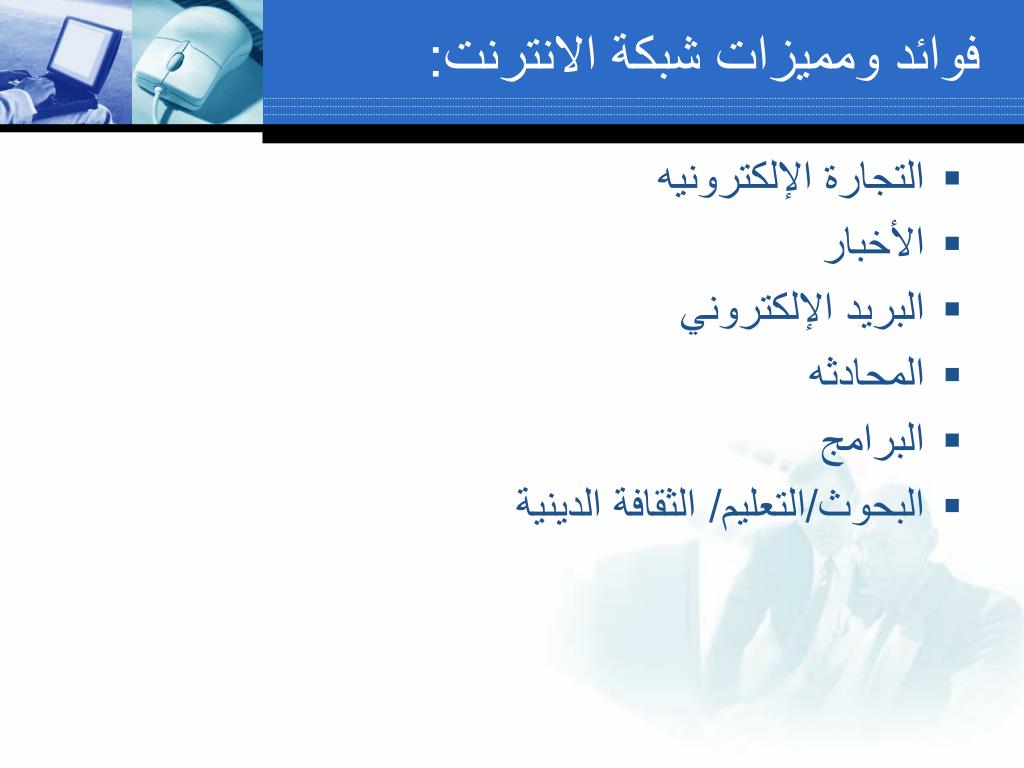 فوائد ومميزات شبكة الانترنت:

▪ التجارة الإلكترونيه
▪ الأخبار
▪ البريد الإلكتروني
▪ المحادثه
▪ البرامج
▪ البحوث/التعليم/ الثقافة الدينية